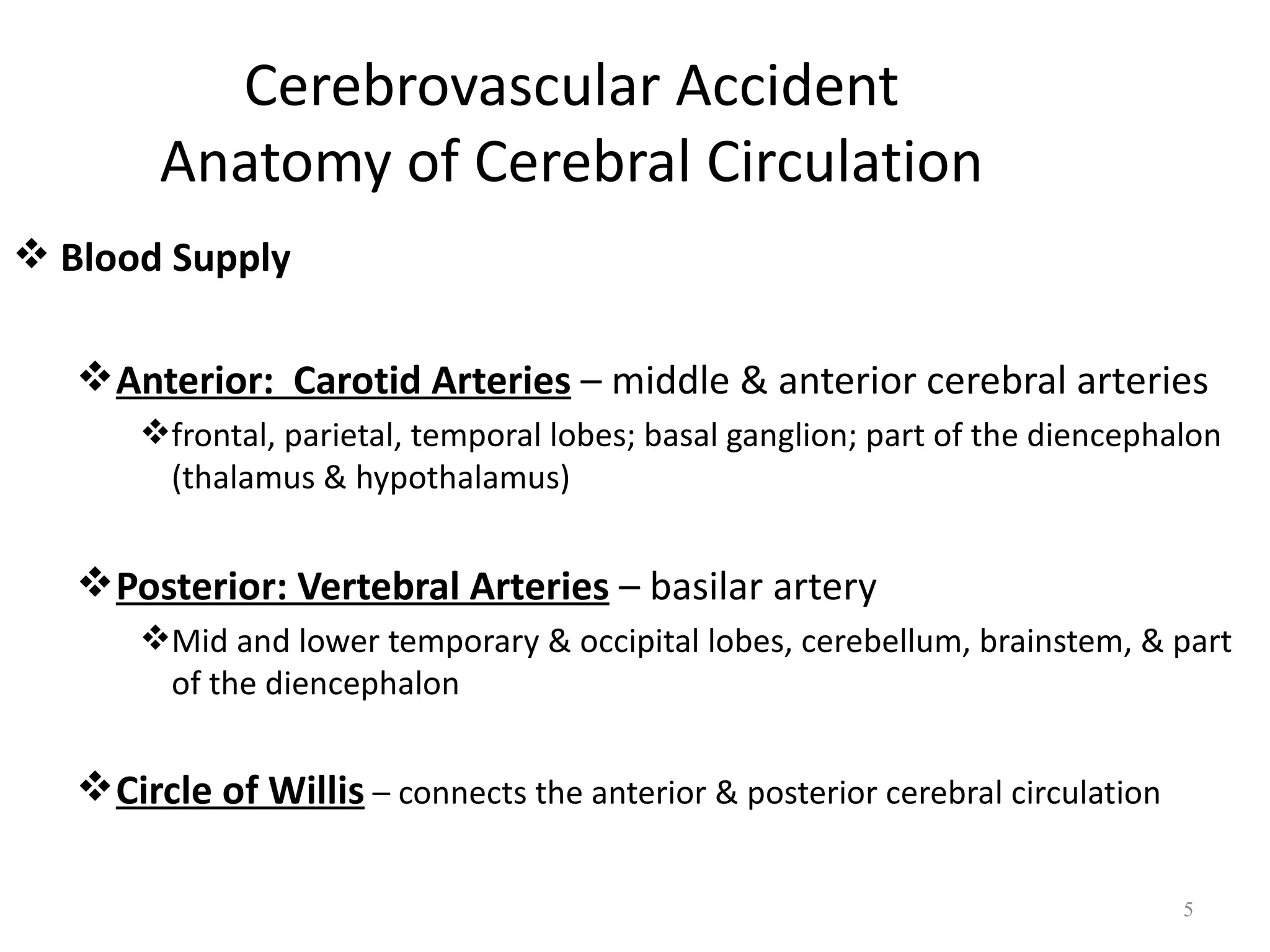 Cerebrovascular Accident
Anatomy of Cerebral Circulation

❖ Blood Supply

❖ Anterior: Carotid Arteries – middle & anterior cerebral arteries

❖ frontal, parietal, temporal lobes; basal ganglion; part of the diencephalon (thalamus & hypothalamus)

❖ Posterior: Vertebral Arteries – basilar artery

❖ Mid and lower temporary & occipital lobes, cerebellum, brainstem, & part of the diencephalon

❖ Circle of Willis – connects the anterior & posterior cerebral circulation

5